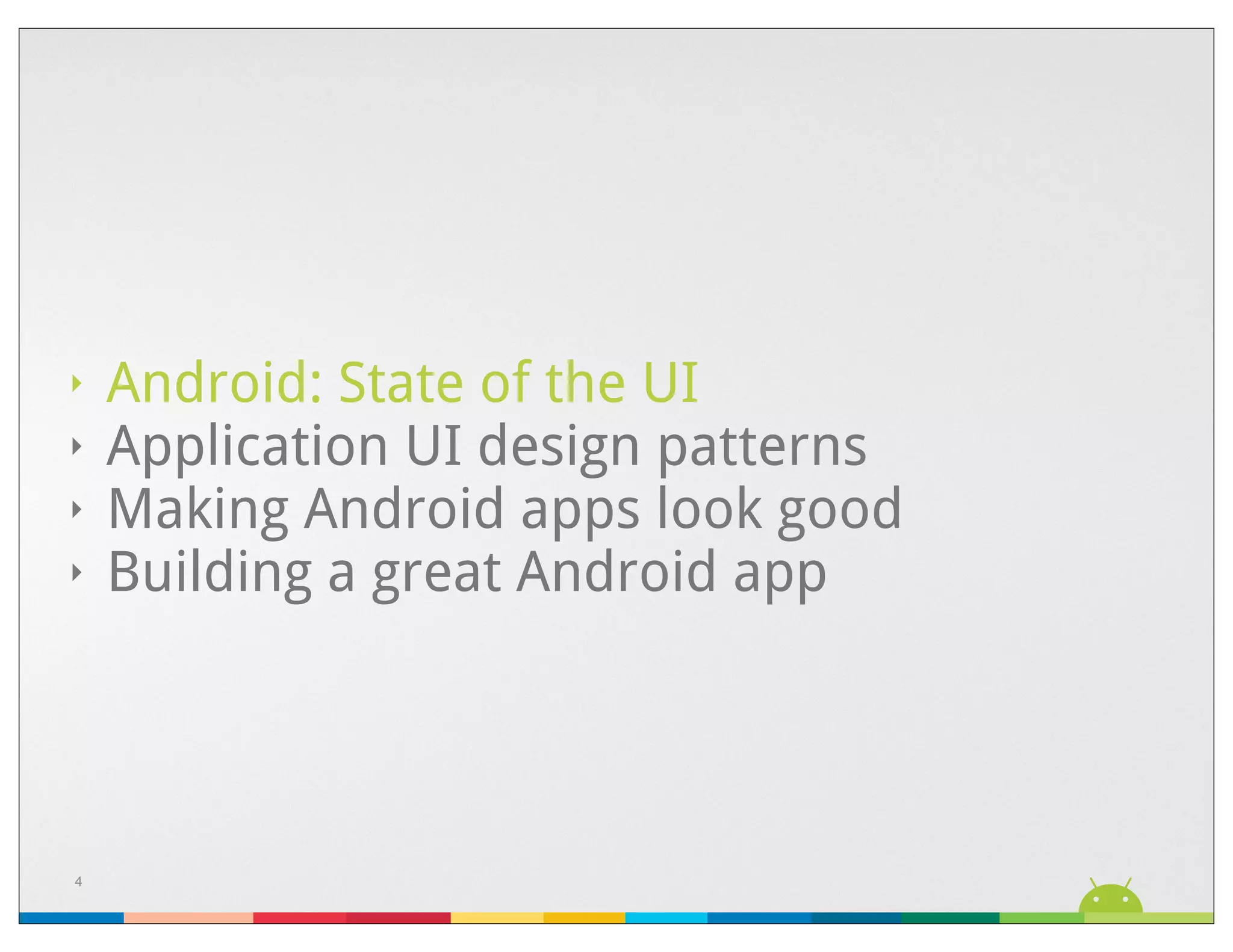 ‣ Android: State of the UI
‣ Application UI design patterns
‣ Making Android apps look good
‣ Building a great Android app

4